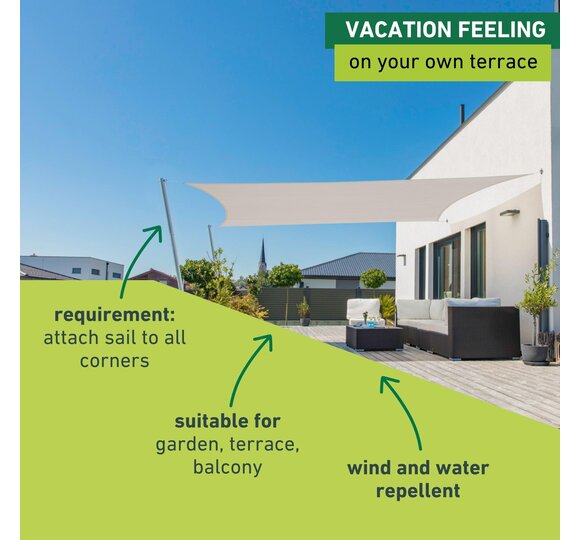 VACATION FEELING
on your own terrace

requirement:
attach sail to all corners

suitable for
garden, terrace, balcony

wind and water repellent